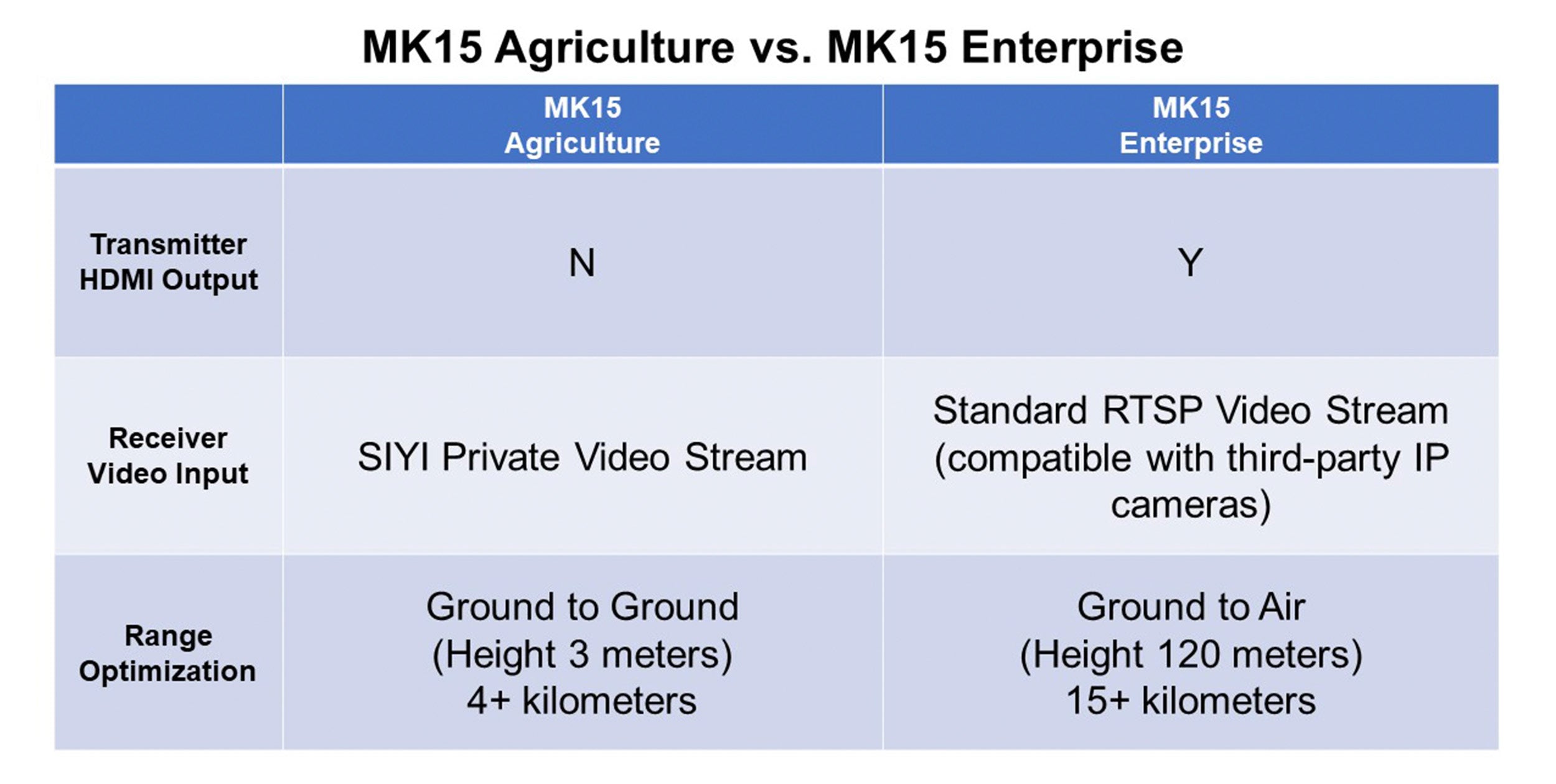 MK15 Agriculture vs. MK15 Enterprise

| | MK15 Agriculture | MK15 Enterprise |
|---|---|---|
| Transmitter HDMI Output | N | Y |
| Receiver Video Input | SIYI Private Video Stream | Standard RTSP Video Stream (compatible with third-party IP cameras) |
| Range Optimization | Ground to Ground (Height 3 meters) 4+ kilometers | Ground to Air (Height 120 meters) 15+ kilometers |